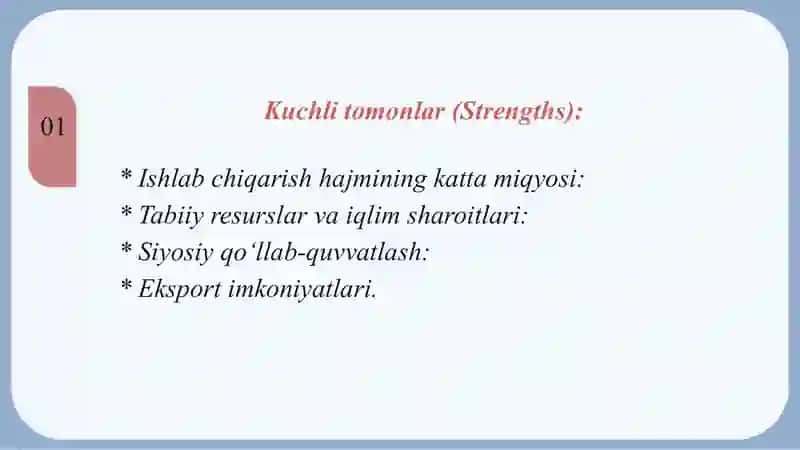 01

Kuchli tomonlar (Strengths):

* Ishlab chiqarish hajmining katta miqyosi:
* Tabiiy resurslar va iqlim sharoitlari:
* Siyosiy qo‘llab-quvvatlash:
* Eksport imkoniyatlari.